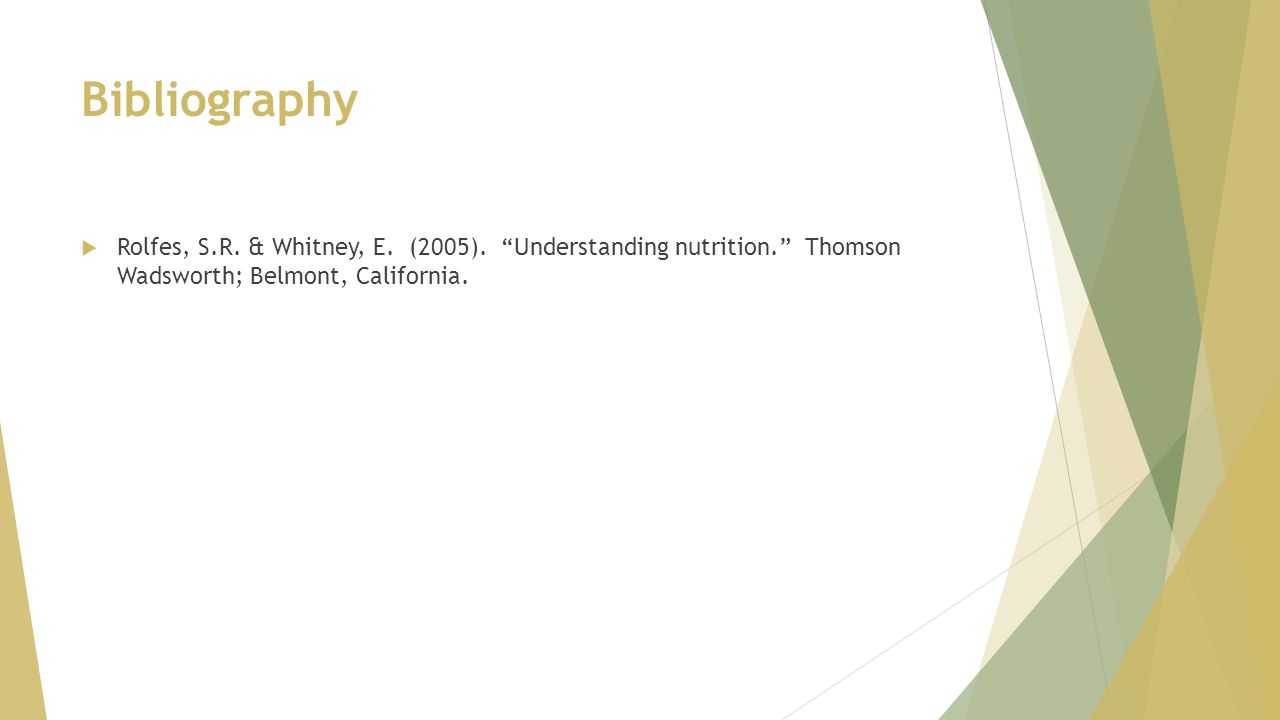 Bibliography

Rolfes, S.R. & Whitney, E. (2005). “Understanding nutrition.” Thomson Wadsworth; Belmont, California.